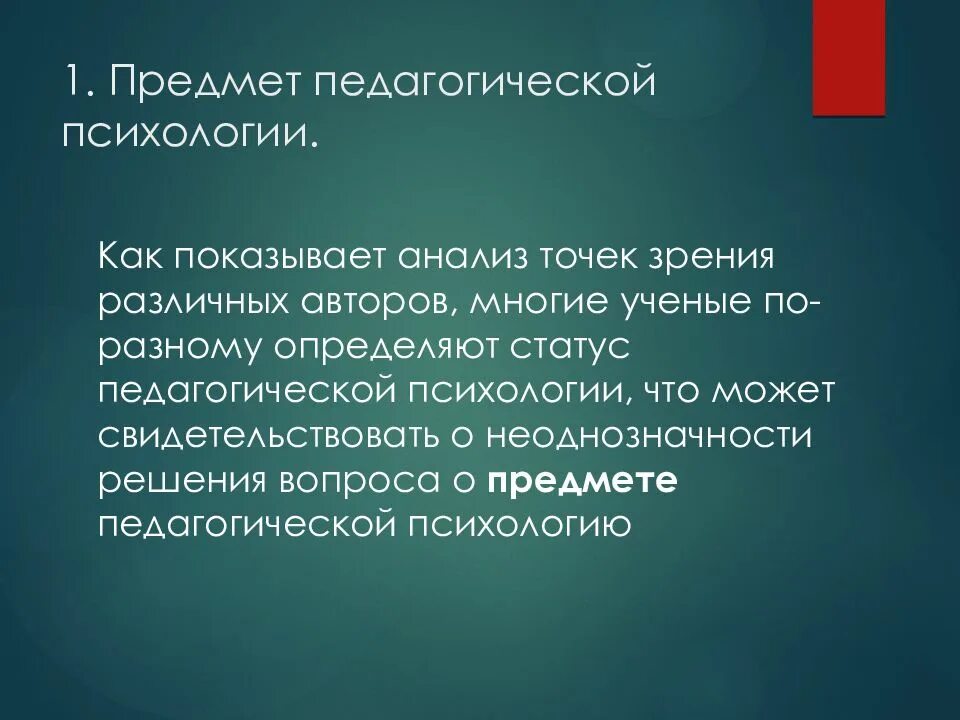 1. Предмет педагогической психологии.

Как показывает анализ точек зрения различных авторов, многие ученые по-разному определяют статус педагогической психологии, что может свидетельствовать о неоднозначности решения вопроса о **предмете** педагогической психологию